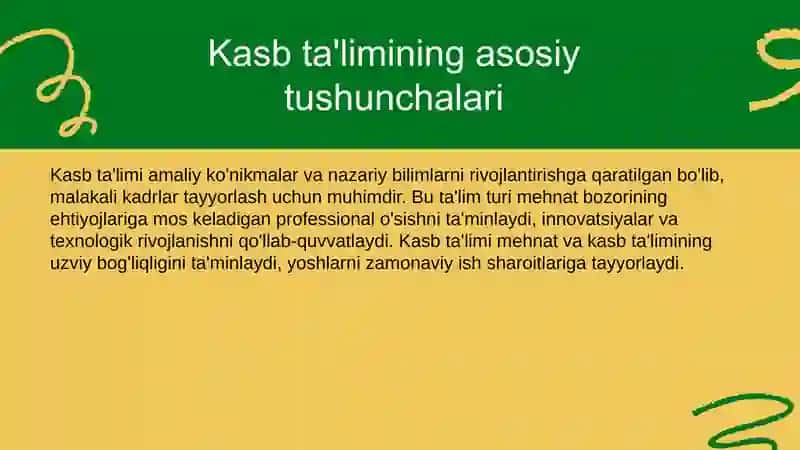 Kasb ta'limining asosiy tushunchalari

Kasb ta'limi amaliy ko'nikmalar va nazariy bilimlarni rivojlantirishga qaratilgan bo'lib, malakali kadrlar tayyorlash uchun muhimdir. Bu ta'lim turi mehnat bozorining ehtiyojlariga mos keladigan professional o'sishni ta'minlaydi, innovatsiyalar va texnologik rivojlanishni qo'llab-quvvatlaydi. Kasb ta'limi mehnat va kasb ta'limining uzviy bog'liqligini ta'minlaydi, yoshlarni zamonaviy ish sharoitlariga tayyorlaydi.